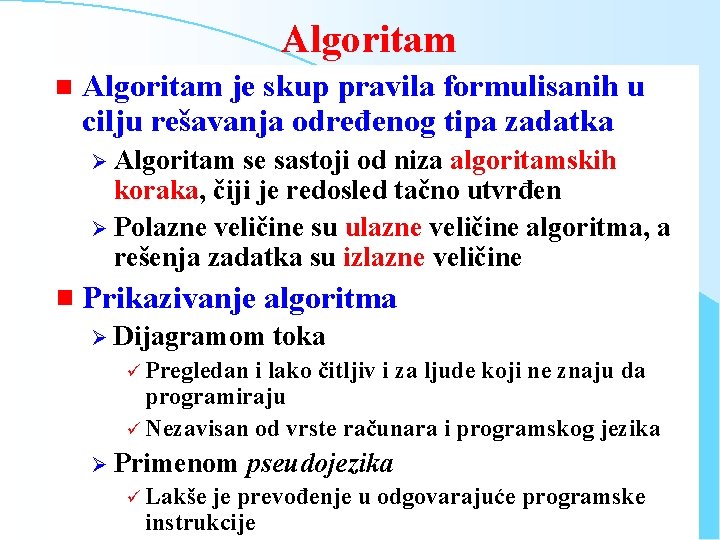 Algoritam

■ Algoritam je skup pravila formulisanih u cilju rešavanja određenog tipa zadatka

➢ Algoritam se sastoji od niza algoritamskih koraka, čiji je redosled tačno utvrđen

➢ Polazne veličine su ulazne veličine algoritma, a rešenja zadatka su izlazne veličine

■ Prikazivanje algoritma

➢ Dijagramom toka

✓ Pregledan i lako čitljiv i za ljude koji ne znaju da programiraju

✓ Nezavisan od vrste računara i programskog jezika

➢ Primenom pseudojezika

✓ Lakše je prevođenje u odgovarajuće programske instrukcije